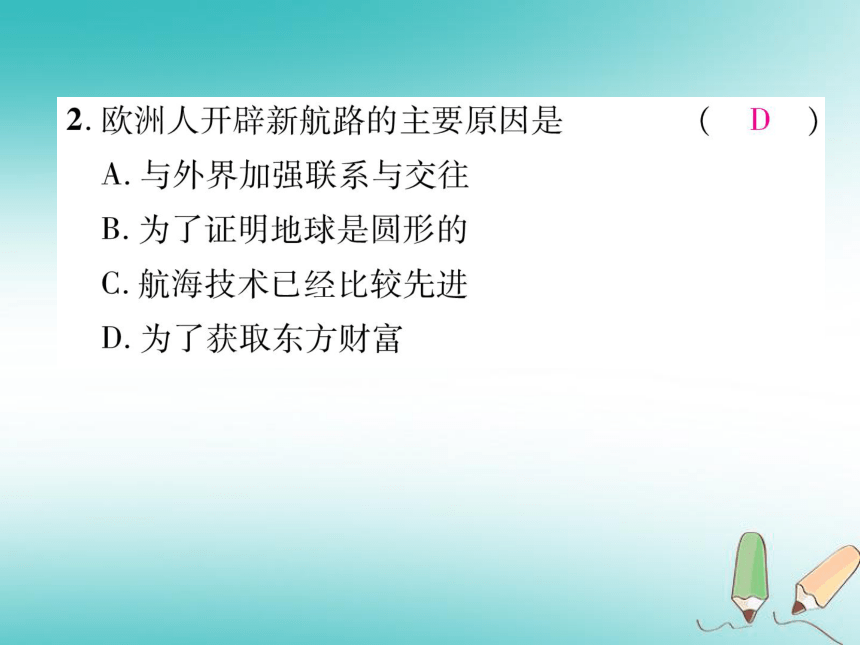 2. 欧洲人开辟新航路的主要原因是 ( D )
A. 与外界加强联系与交往
B. 为了证明地球是圆形的
C. 航海技术已经比较先进
D. 为了获取东方财富